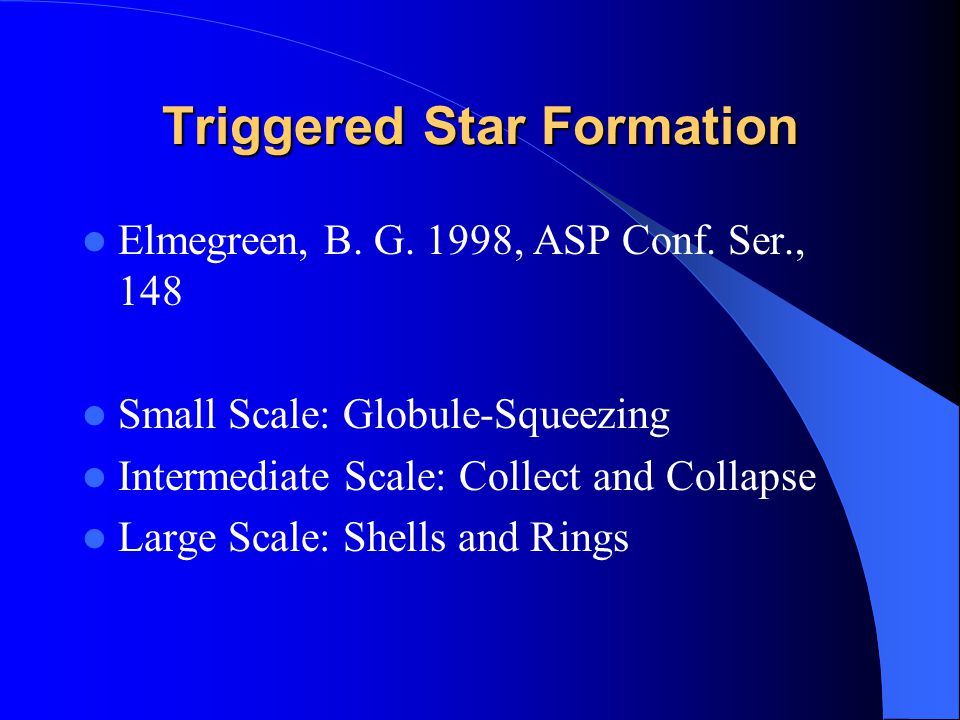 Triggered Star Formation

- Elmegreen, B. G. 1998, ASP Conf. Ser., 148

- Small Scale: Globule-Squeezing
- Intermediate Scale: Collect and Collapse
- Large Scale: Shells and Rings